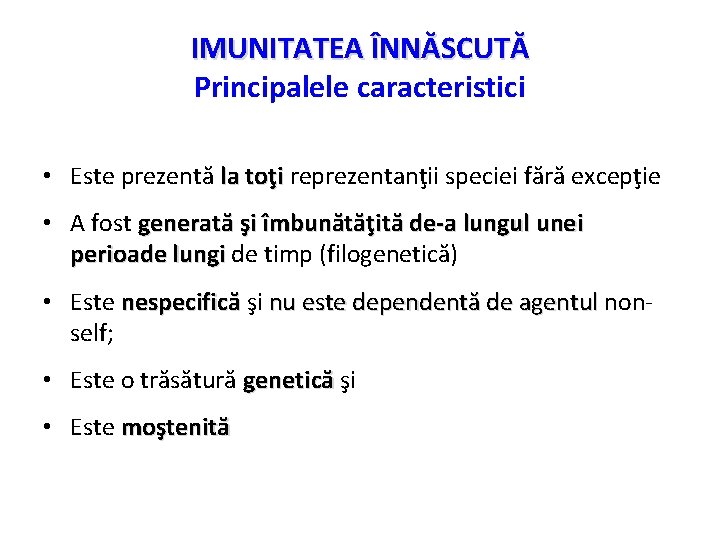 IMUNITATEA ÎNNĂSCUTĂ
Principalele caracteristici

• Este prezentă la toţi reprezentanţii speciei fără excepţie

• A fost generată şi îmbunătăţită de-a lungul unei perioade lungi de timp (filogenetică)

• Este nespecifică şi nu este dependentă de agentul non-self;

• Este o trăsătură genetică şi

• Este moştenită